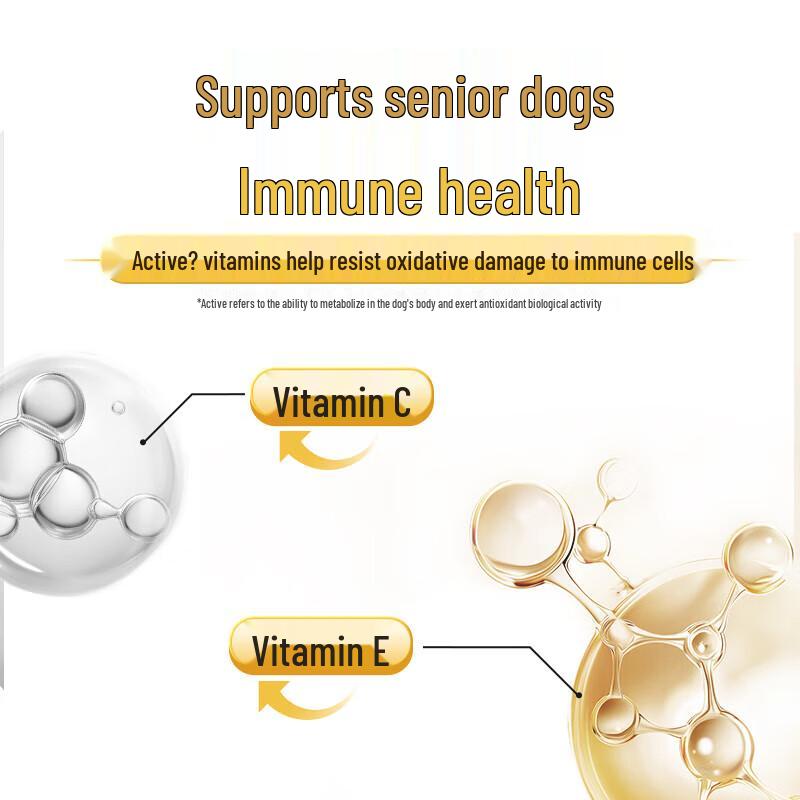 Supports senior dogs

Immune health

Active? vitamins help resist oxidative damage to immune cells

*Active refers to the ability to metabolize in the dog's body and exert antioxidant biological activity

Vitamin C

Vitamin E